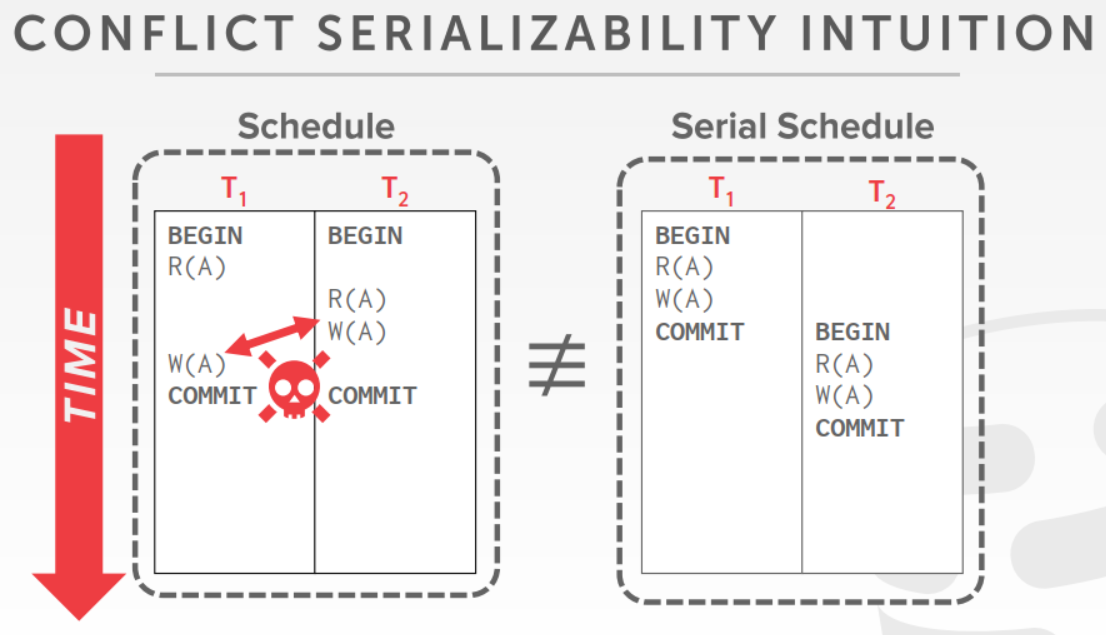 CONFLICT SERIALIZABILITY INTUITION

TIME

Schedule

| $T_1$ | $T_2$ |
|---|---|
| BEGIN | BEGIN |
| R(A) | |
| | R(A) |
| | W(A) |
| W(A) | |
| COMMIT | COMMIT |

$\neq$

Serial Schedule

| $T_1$ | $T_2$ |
|---|---|
| BEGIN | |
| R(A) | |
| W(A) | |
| COMMIT | BEGIN |
| | R(A) |
| | W(A) |
| | COMMIT |